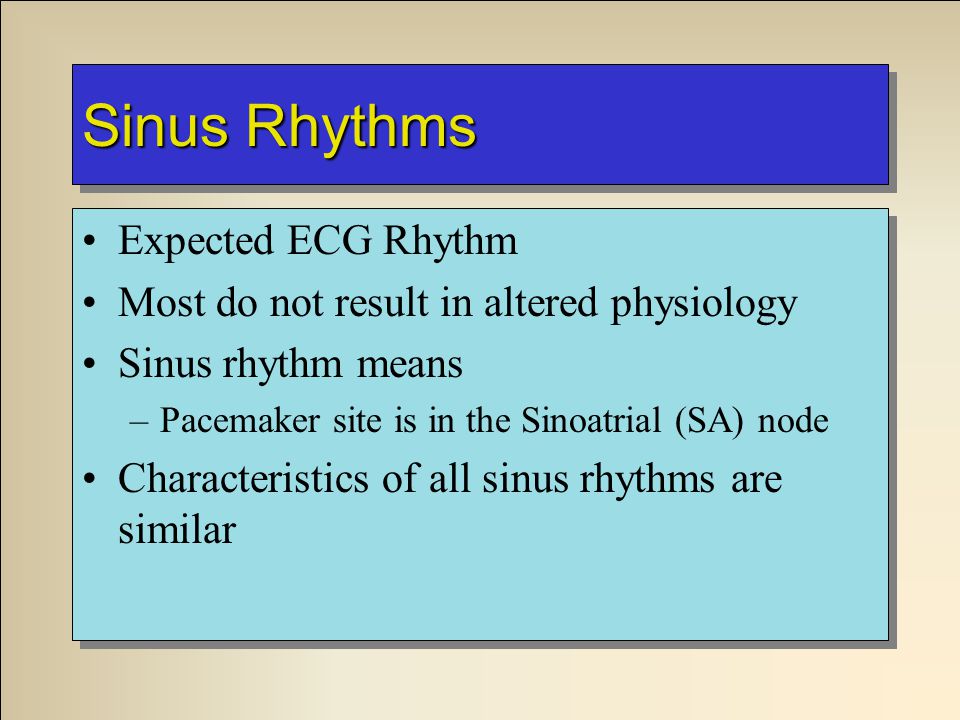 Sinus Rhythms

• Expected ECG Rhythm
• Most do not result in altered physiology
• Sinus rhythm means
– Pacemaker site is in the Sinoatrial (SA) node
• Characteristics of all sinus rhythms are similar